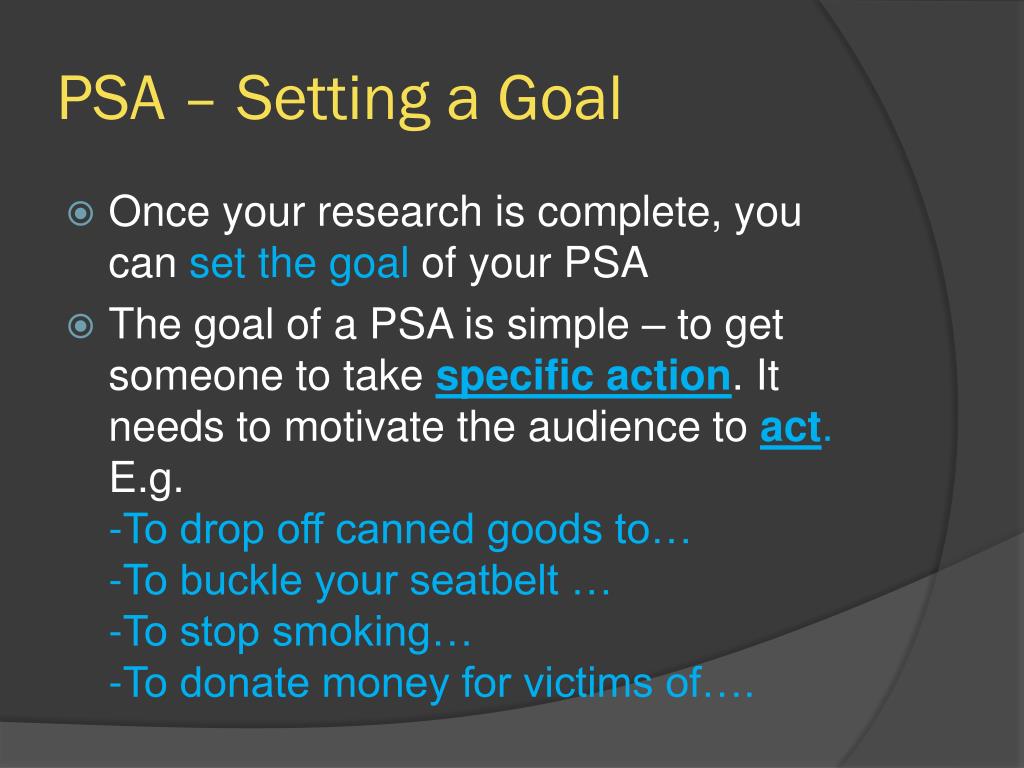 PSA – Setting a Goal

Once your research is complete, you can set the goal of your PSA

The goal of a PSA is simple – to get someone to take specific action. It needs to motivate the audience to act. E.g.
-To drop off canned goods to…
-To buckle your seatbelt …
-To stop smoking…
-To donate money for victims of….